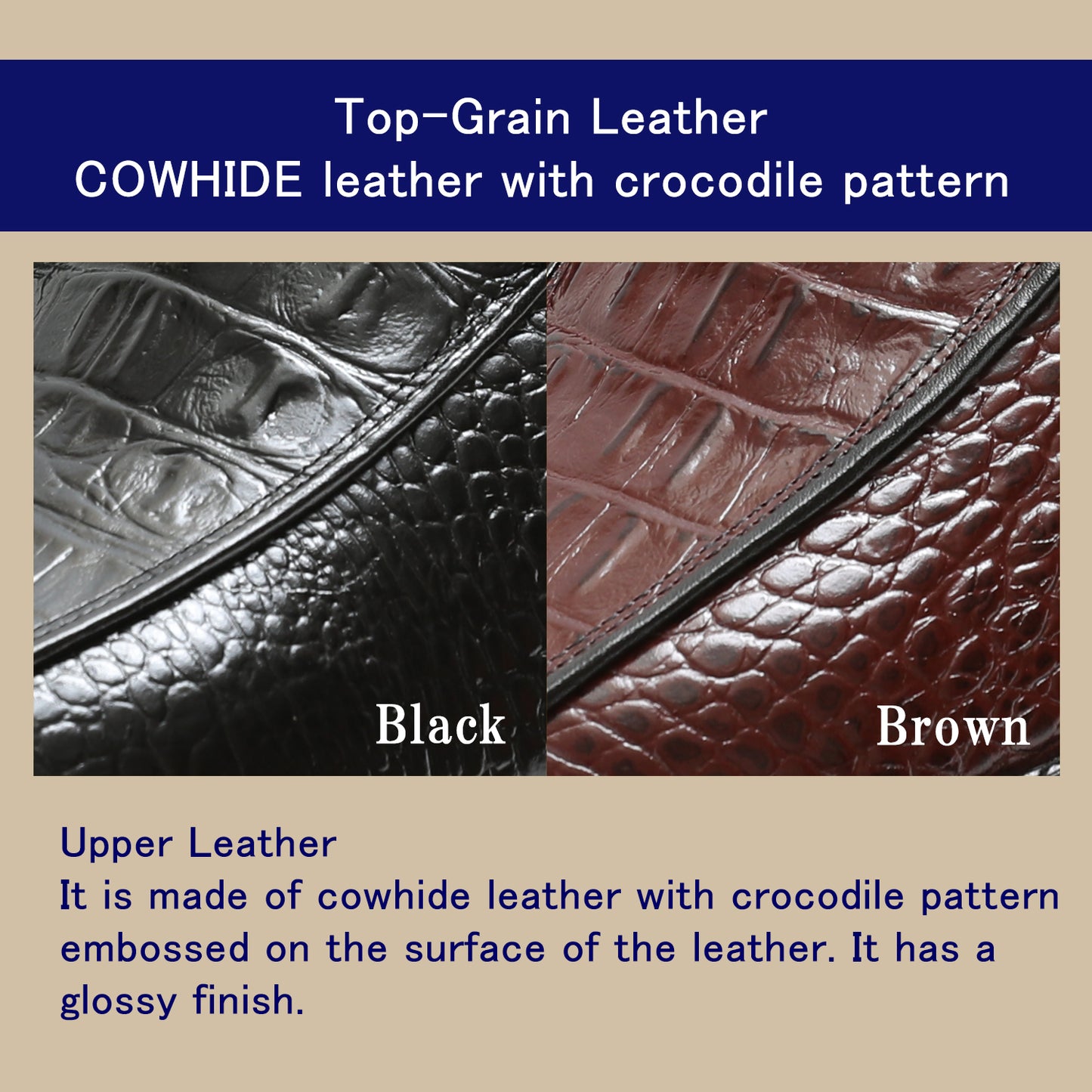 Top-Grain Leather
COWHIDE leather with crocodile pattern

Black

Brown

Upper Leather
It is made of cowhide leather with crocodile pattern embossed on the surface of the leather. It has a glossy finish.